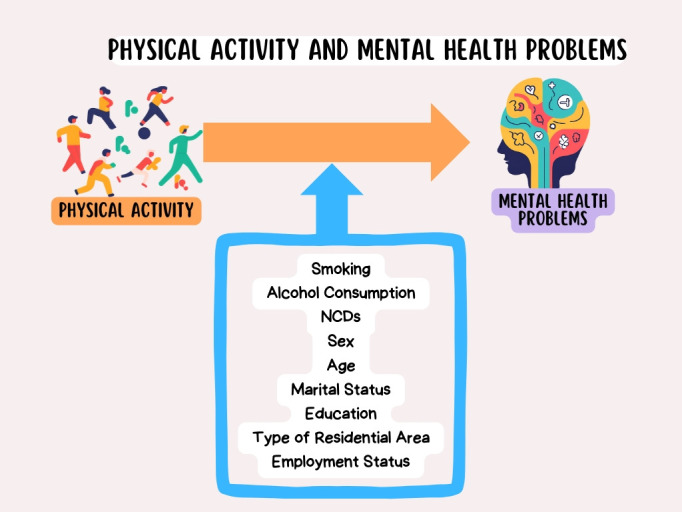 PHYSICAL ACTIVITY AND MENTAL HEALTH PROBLEMS

PHYSICAL ACTIVITY

MENTAL HEALTH PROBLEMS

Smoking
Alcohol Consumption
NCDs
Sex
Age
Marital Status
Education
Type of Residential Area
Employment Status